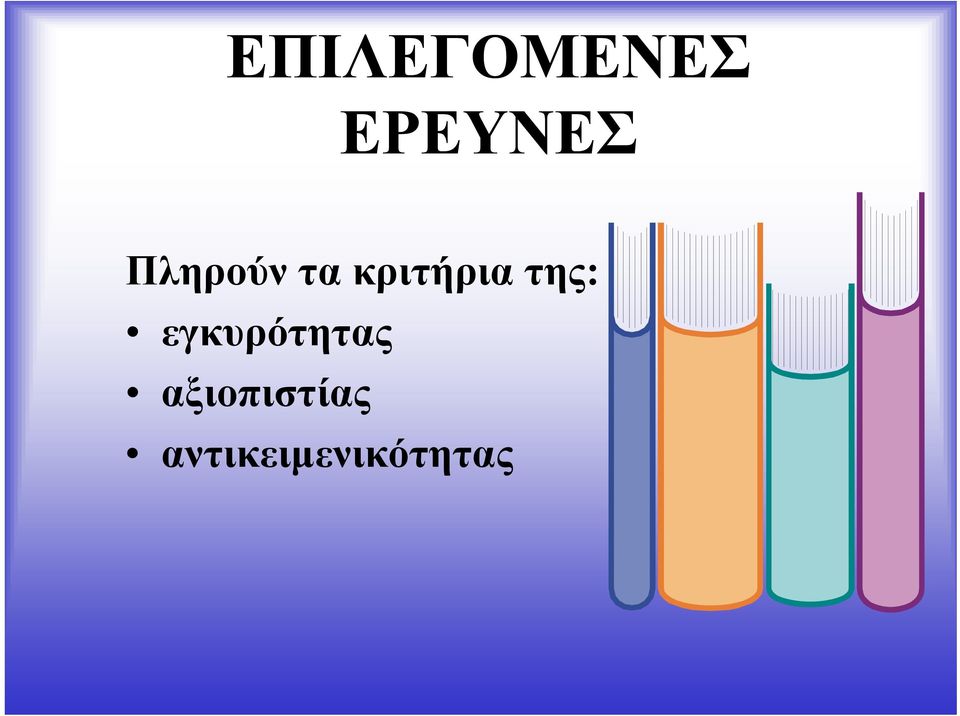 ΕΠΙΛΕΓΟΜΕΝΕΣ ΕΡΕΥΝΕΣ

Πληρούν τα κριτήρια της:
• εγκυρότητας
• αξιοπιστίας
• αντικειμενικότητας